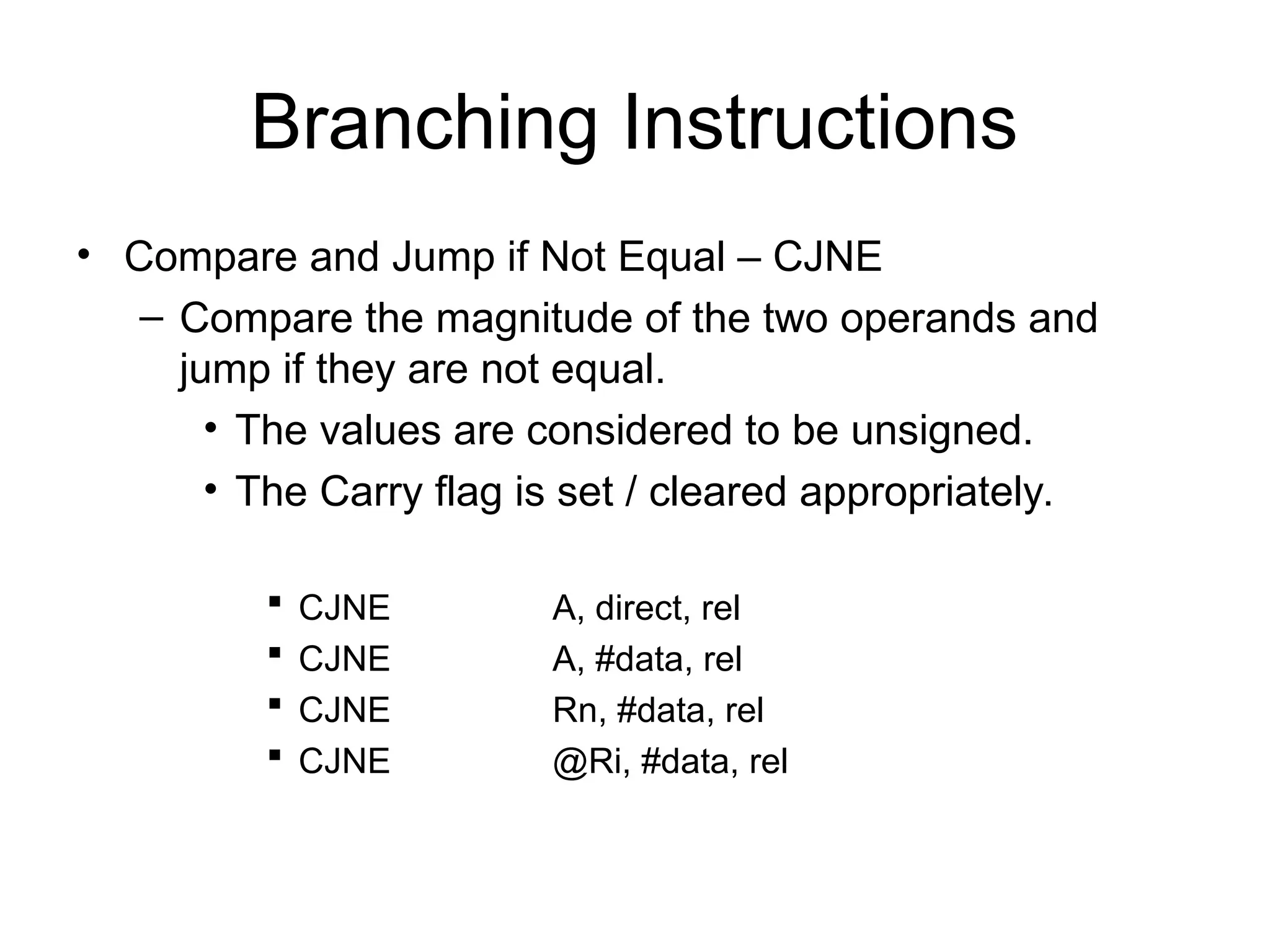 Branching Instructions

• Compare and Jump if Not Equal – CJNE
  – Compare the magnitude of the two operands and jump if they are not equal.
    • The values are considered to be unsigned.
    • The Carry flag is set / cleared appropriately.

      ▪ CJNE A, direct, rel
      ▪ CJNE A, #data, rel
      ▪ CJNE Rn, #data, rel
      ▪ CJNE @Ri, #data, rel